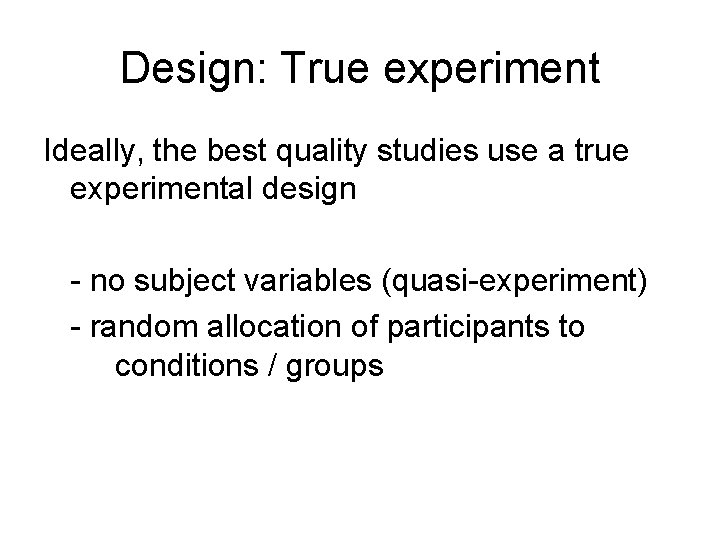 Design: True experiment

Ideally, the best quality studies use a true experimental design

- no subject variables (quasi-experiment)
- random allocation of participants to conditions / groups